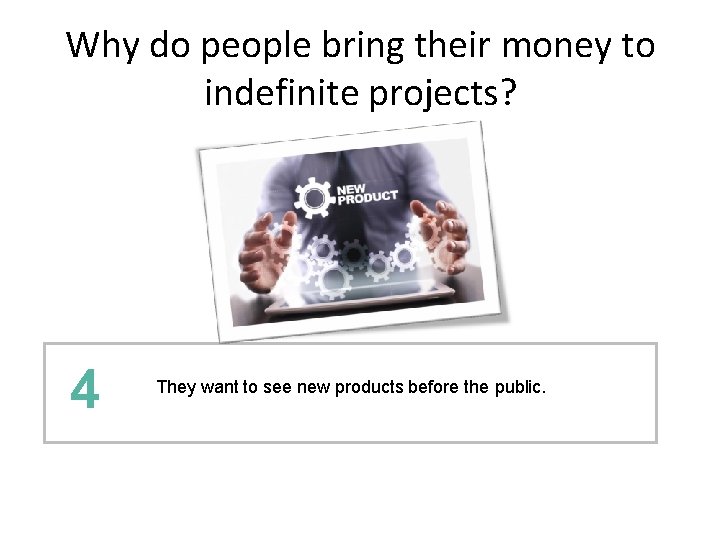 Why do people bring their money to indefinite projects?

NEW PRODUCT

4

They want to see new products before the public.